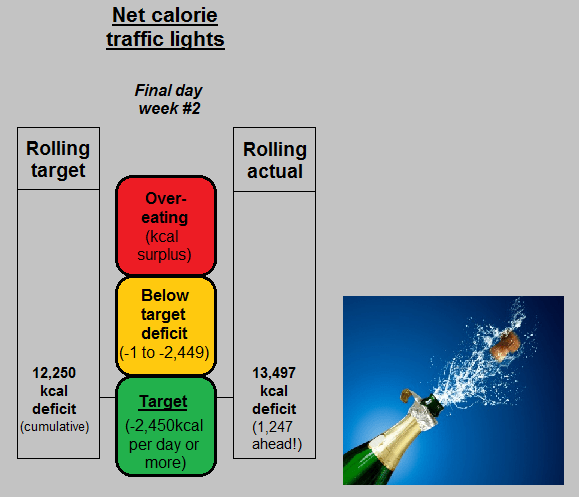 Net calorie traffic lights

Final day week #2

Rolling target

12,250 kcal deficit (cumulative)

Over-eating (kcal surplus)

Below target deficit (-1 to -2,449)

Target (-2,450kcal per day or more)

Rolling actual

13,497 kcal deficit (1,247 ahead!)